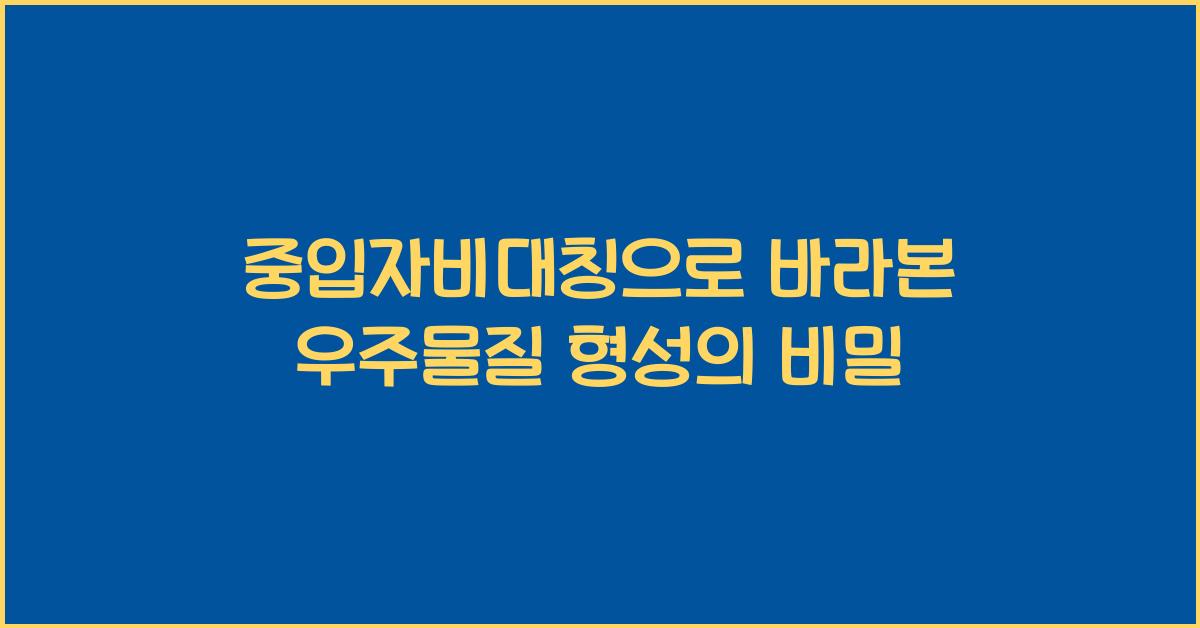 중입자비대칭으로 바라본
우주물질 형성의 비밀